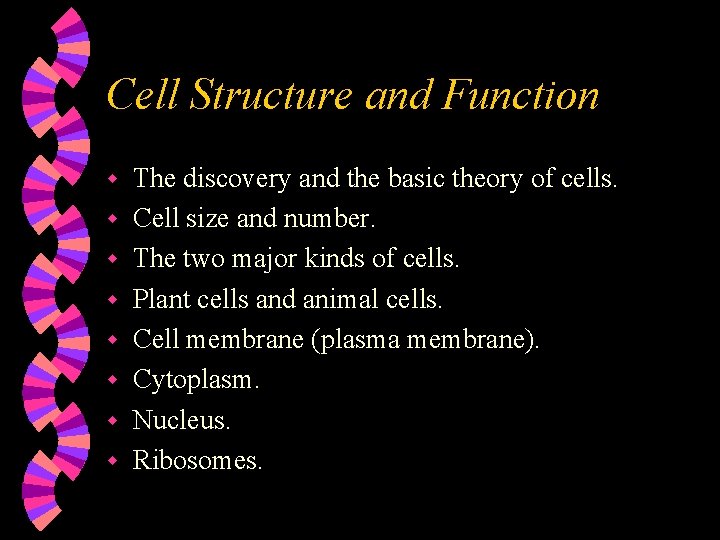 Cell Structure and Function

- The discovery and the basic theory of cells.
- Cell size and number.
- The two major kinds of cells.
- Plant cells and animal cells.
- Cell membrane (plasma membrane).
- Cytoplasm.
- Nucleus.
- Ribosomes.